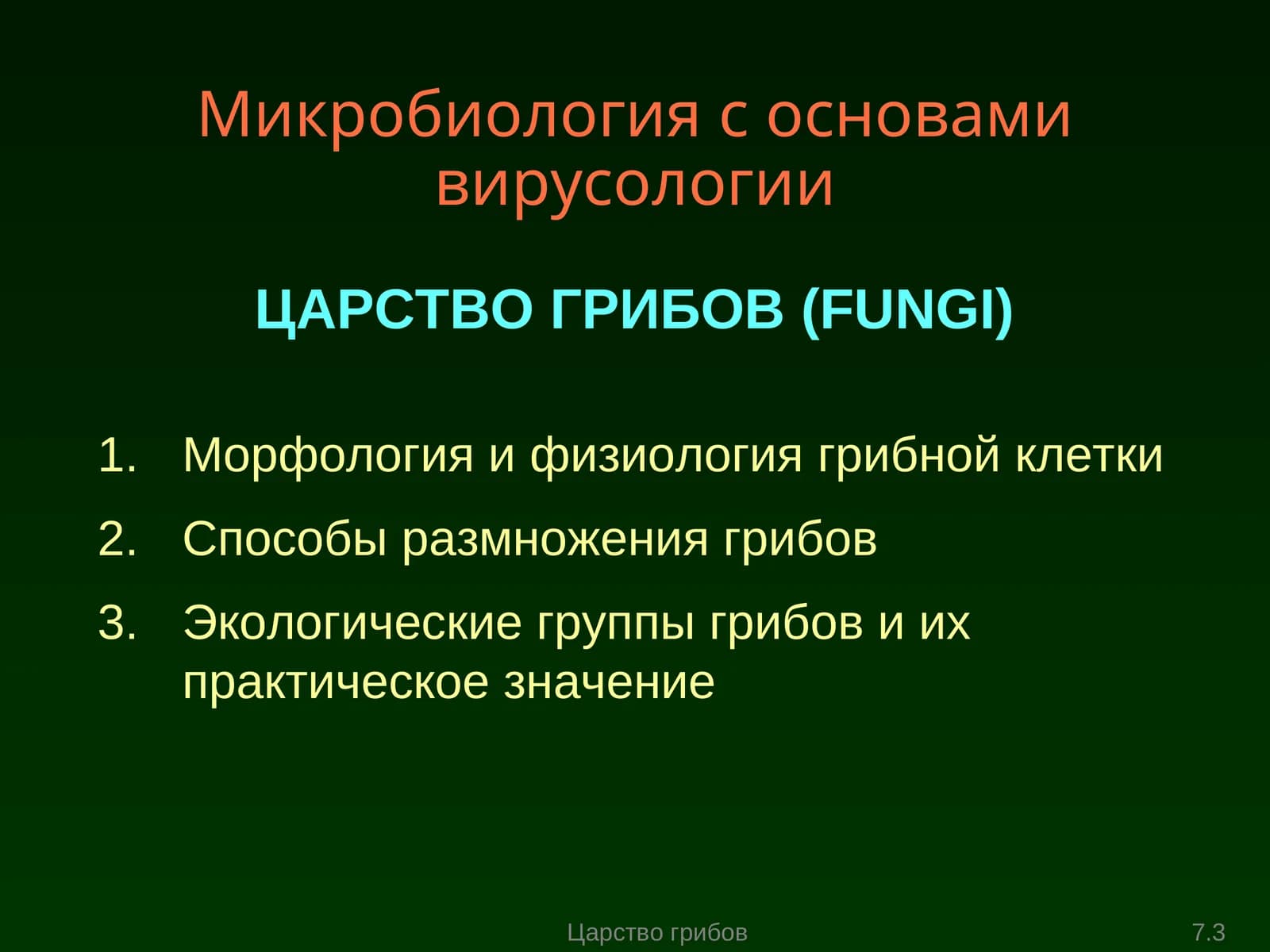 Микробиология с основами вирусологии

ЦАРСТВО ГРИБОВ (FUNGI)

1. Морфология и физиология грибной клетки
2. Способы размножения грибов
3. Экологические группы грибов и их практическое значение

Царство грибов

7.3